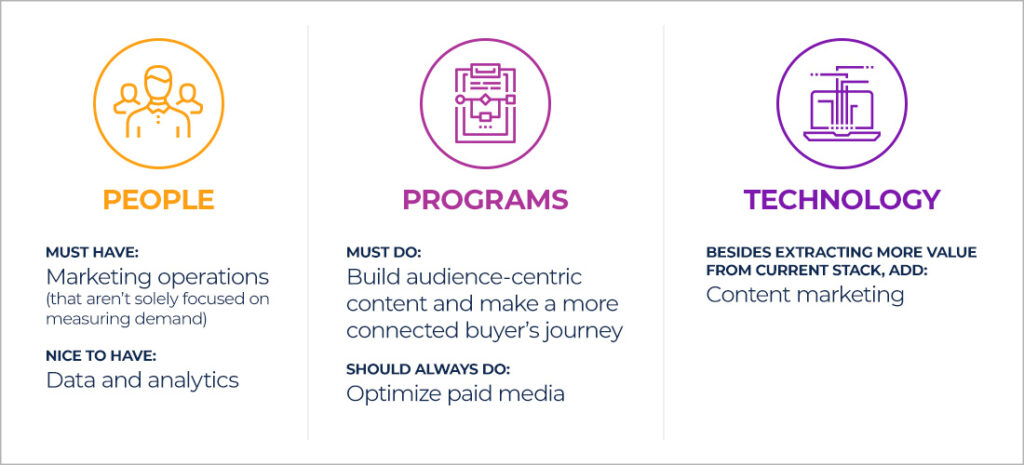 PEOPLE

MUST HAVE:
Marketing operations (that aren't solely focused on measuring demand)

NICE TO HAVE:
Data and analytics

PROGRAMS

MUST DO:
Build audience-centric content and make a more connected buyer's journey

SHOULD ALWAYS DO:
Optimize paid media

TECHNOLOGY

BESIDES EXTRACTING MORE VALUE FROM CURRENT STACK, ADD:
Content marketing